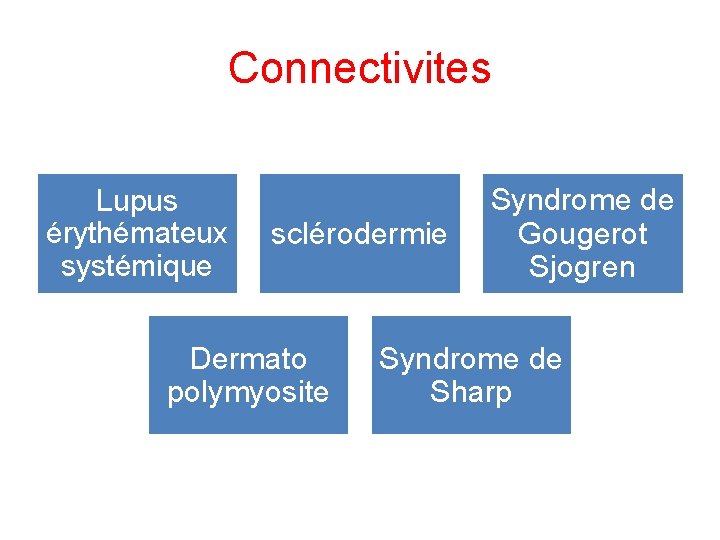 Connectivites

Lupus érythémateux systémique

sclérodermie

Syndrome de Gougerot Sjogren

Dermato polymyosite

Syndrome de Sharp